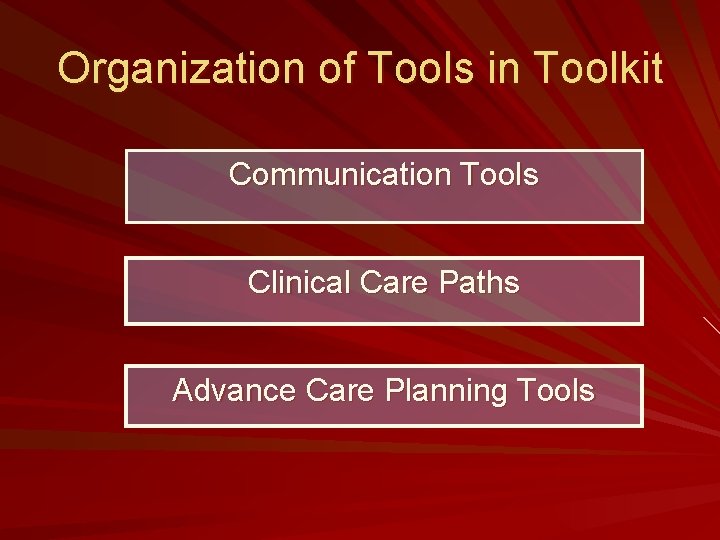 Organization of Tools in Toolkit

Communication Tools

Clinical Care Paths

Advance Care Planning Tools